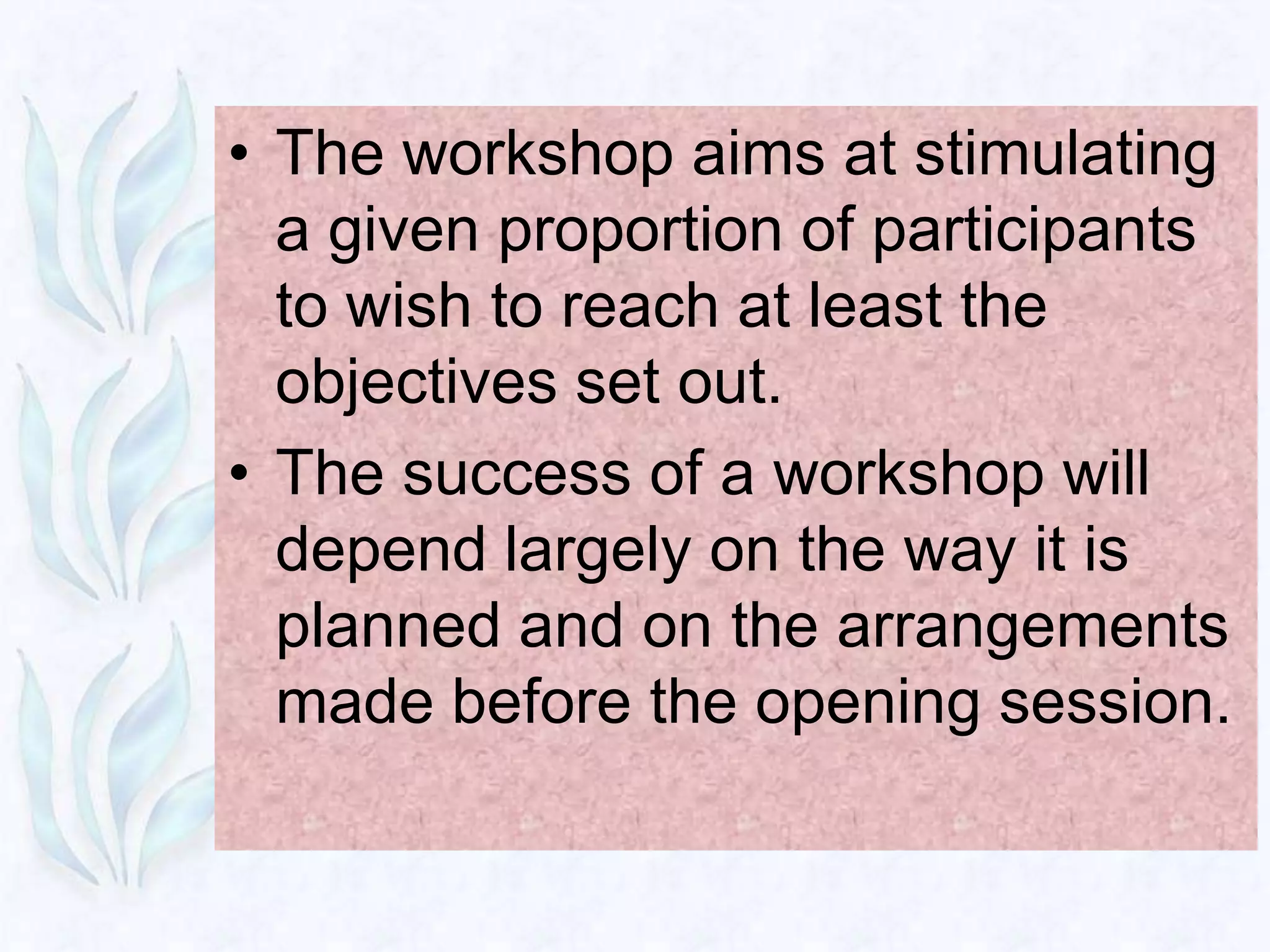 • The workshop aims at stimulating a given proportion of participants to wish to reach at least the objectives set out.

• The success of a workshop will depend largely on the way it is planned and on the arrangements made before the opening session.